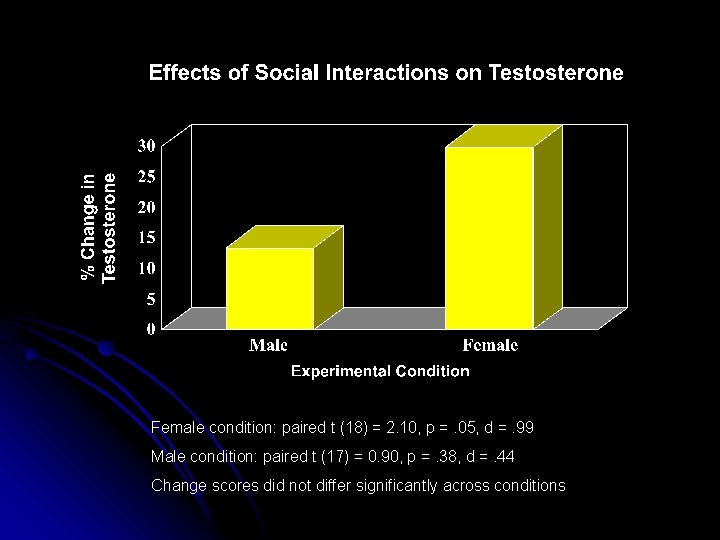 Effects of Social Interactions on Testosterone

% Change in Testosterone

30
25
20
15
10
5
0

Male
Female

Experimental Condition

Female condition: paired t (18) = 2.10, p = .05, d = .99

Male condition: paired t (17) = 0.90, p = .38, d = .44

Change scores did not differ significantly across conditions